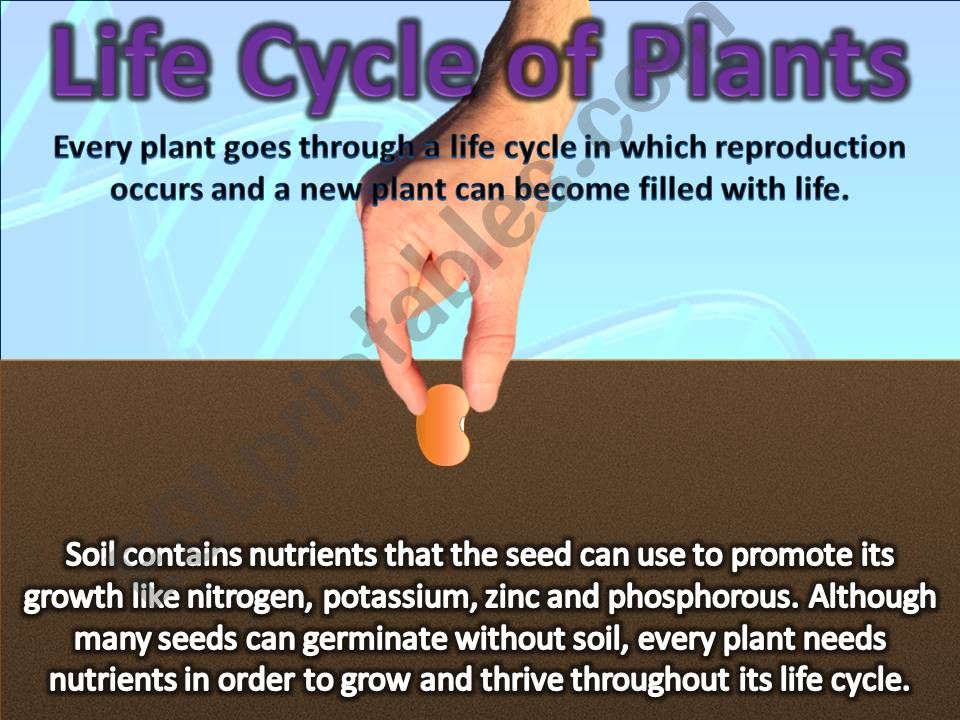 Life Cycle of Plants

Every plant goes through a life cycle in which reproduction occurs and a new plant can become filled with life.

ESLprintables.com

Soil contains nutrients that the seed can use to promote its growth like nitrogen, potassium, zinc and phosphorous. Although many seeds can germinate without soil, every plant needs nutrients in order to grow and thrive throughout its life cycle.